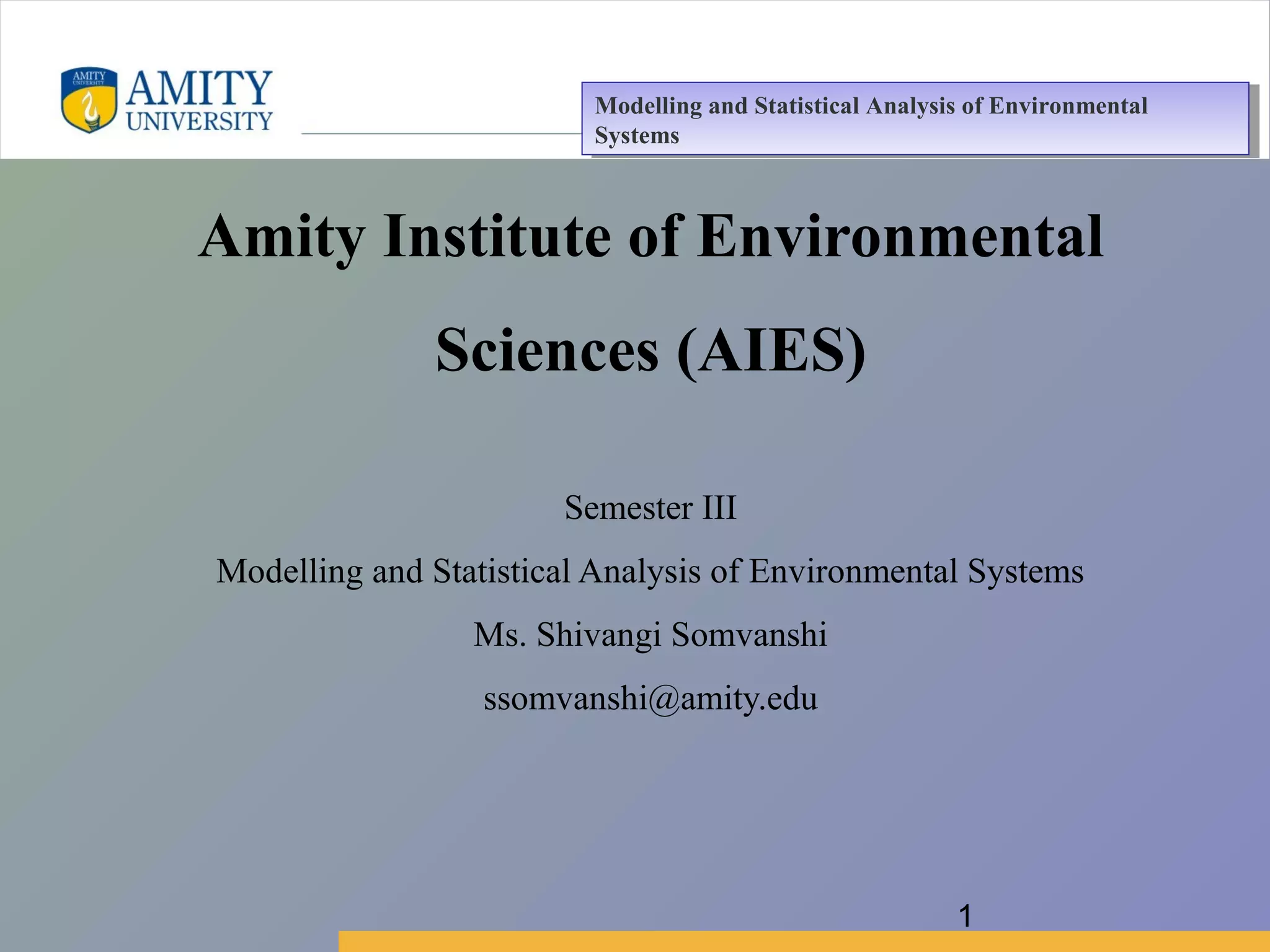 AMITY UNIVERSITY

AMITY UNIVERSITY

Modelling and Statistical Analysis of Environmental Systems

Amity Institute of Environmental Sciences (AIES)

Semester III

Modelling and Statistical Analysis of Environmental Systems

Ms. Shivangi Somvanshi

ssomvanshi@amity.edu

1